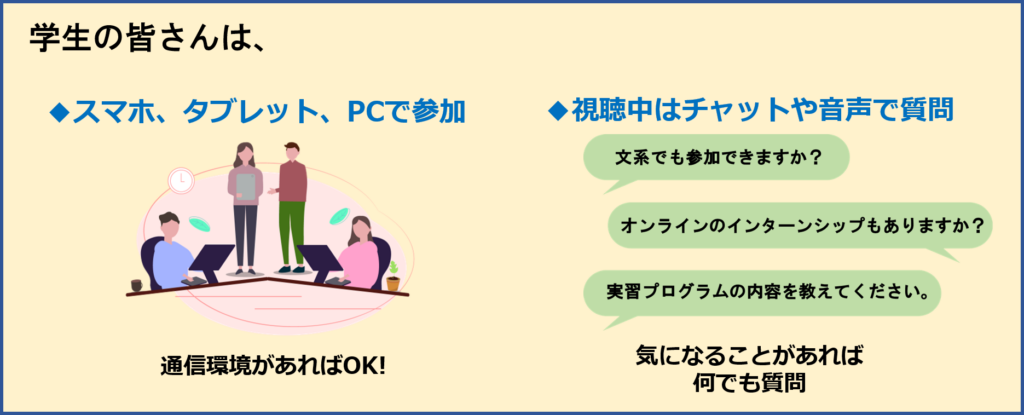 学生の皆さんは、

◆スマホ、タブレット、PCで参加

通信環境があればOK!

◆視聴中はチャットや音声で質問

文系でも参加できますか？

オンラインのインターンシップもありますか？

実習プログラムの内容を教えてください。

気になることがあれば
何でも質問